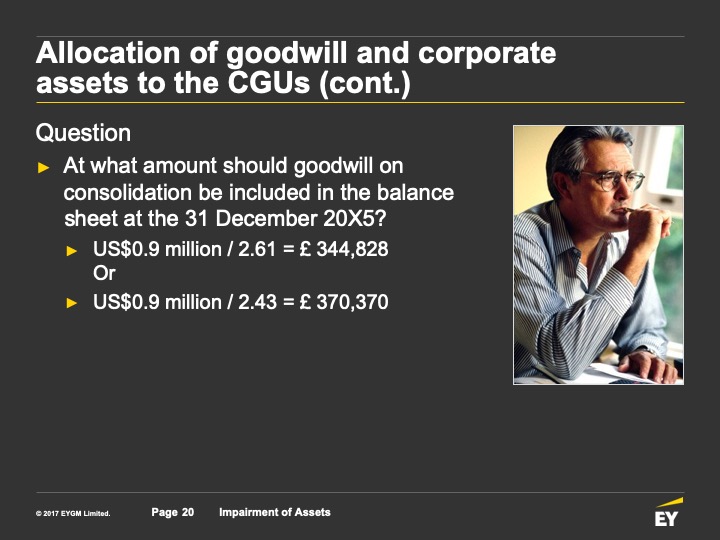 Allocation of goodwill and corporate assets to the CGUs (cont.)

Question

► At what amount should goodwill on consolidation be included in the balance sheet at the 31 December 20X5?

► US$0.9 million / 2.61 = £ 344,828
Or

► US$0.9 million / 2.43 = £ 370,370

© 2017 EYGM Limited. Page 20 Impairment of Assets

EY